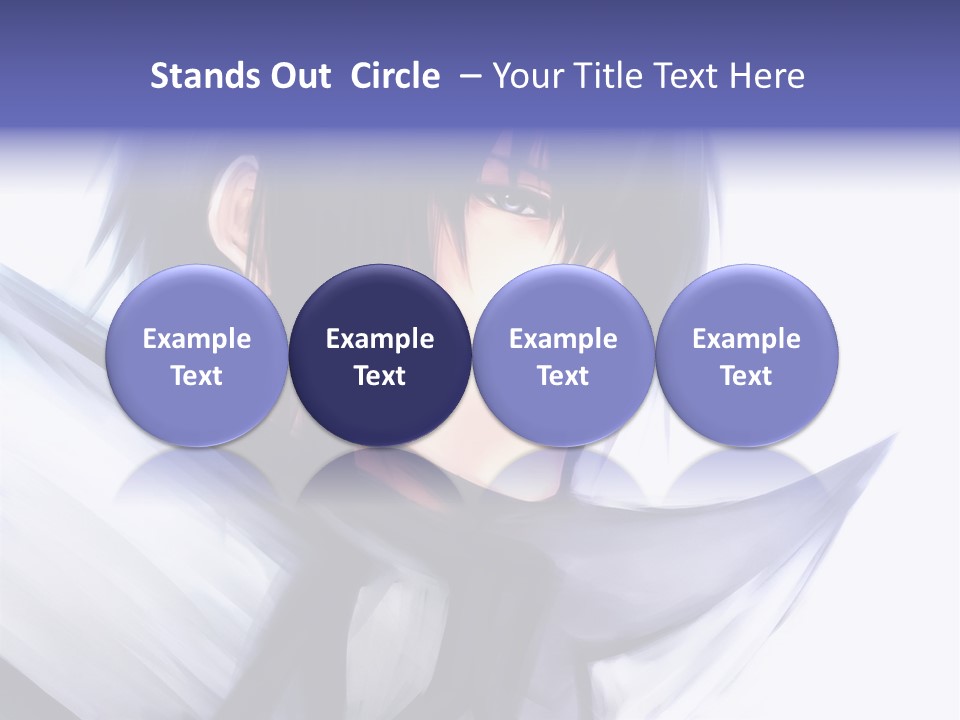 Stands Out Circle – Your Title Text Here

Example Text

Example Text

Example Text

Example Text